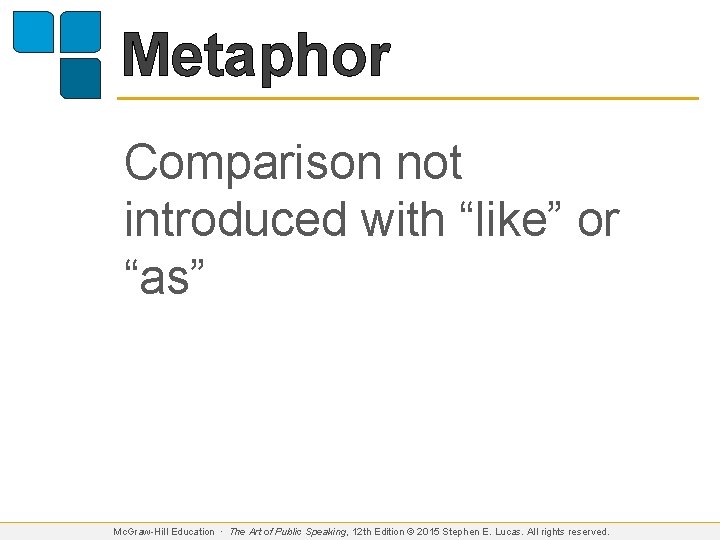 Metaphor

Comparison not introduced with “like” or “as”

McGraw-Hill Education · The Art of Public Speaking, 12th Edition © 2015 Stephen E. Lucas. All rights reserved.